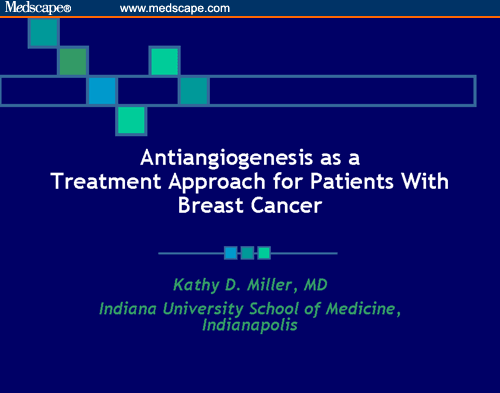 Medscape® www.medscape.com

Antiangiogenesis as a Treatment Approach for Patients With Breast Cancer

Kathy D. Miller, MD

Indiana University School of Medicine, Indianapolis